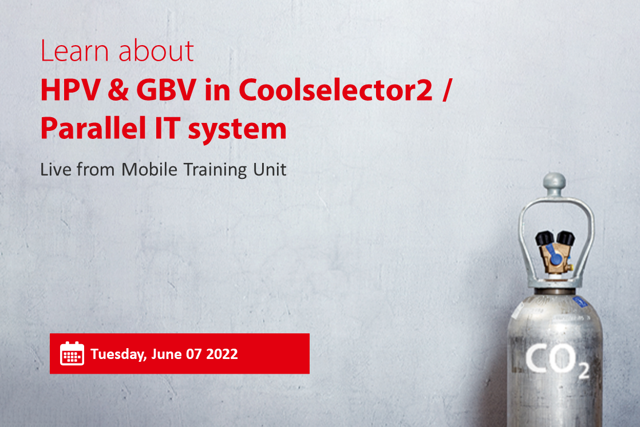 Learn about
HPV & GBV in Coolselector2 / Parallel IT system

Live from Mobile Training Unit

Tuesday, June 07 2022

$CO_2$